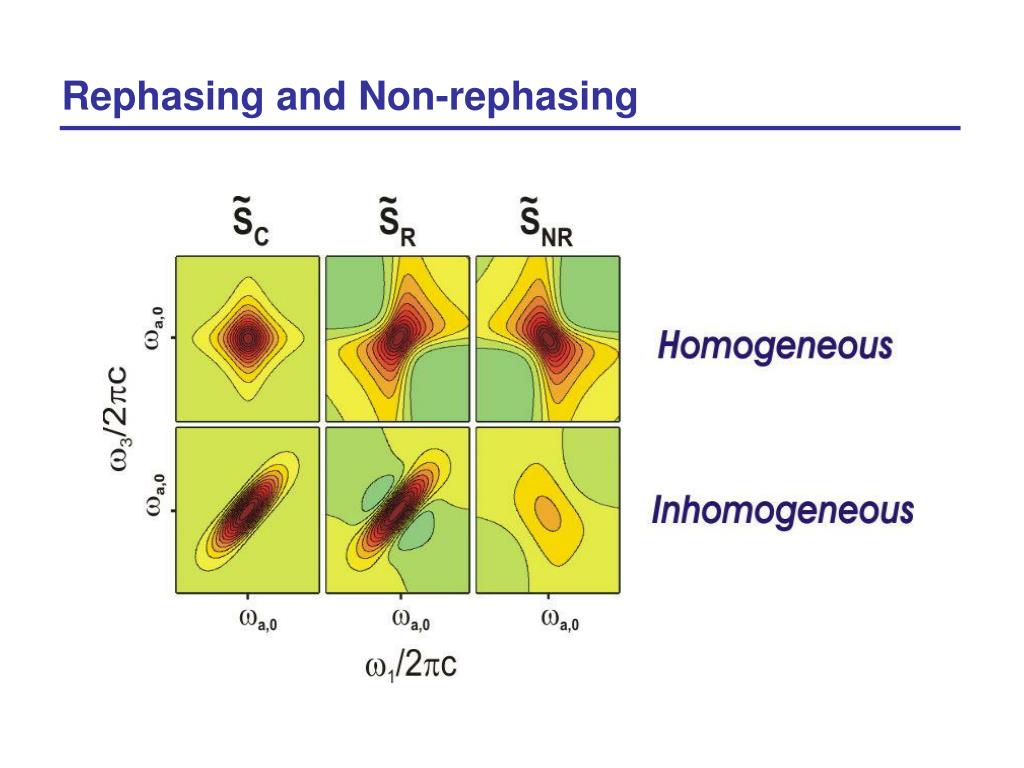 Rephasing and Non-rephasing

$\tilde{S}_C$ $\tilde{S}_R$ $\tilde{S}_{NR}$

$\omega_3/2\pi c$

$\omega_{a,0}$

$\omega_{a,0}$

Homogeneous

Inhomogeneous

$\omega_{a,0}$ $\omega_{a,0}$ $\omega_{a,0}$

$\omega_1/2\pi c$